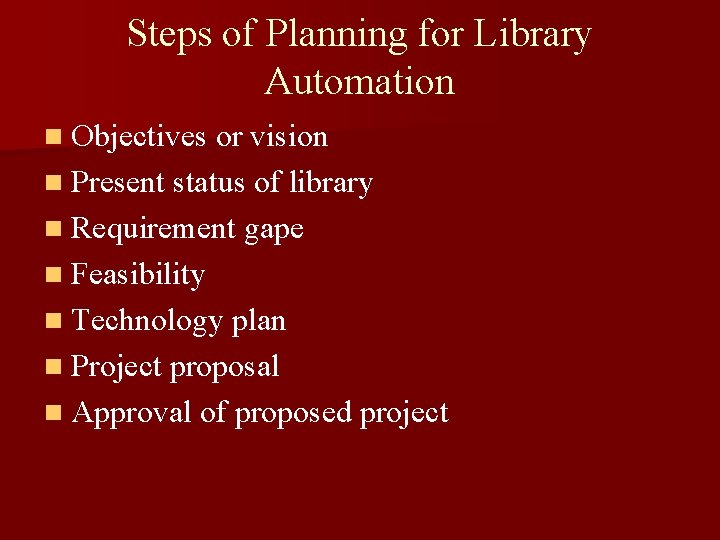 Steps of Planning for Library Automation

- Objectives or vision
- Present status of library
- Requirement gape
- Feasibility
- Technology plan
- Project proposal
- Approval of proposed project